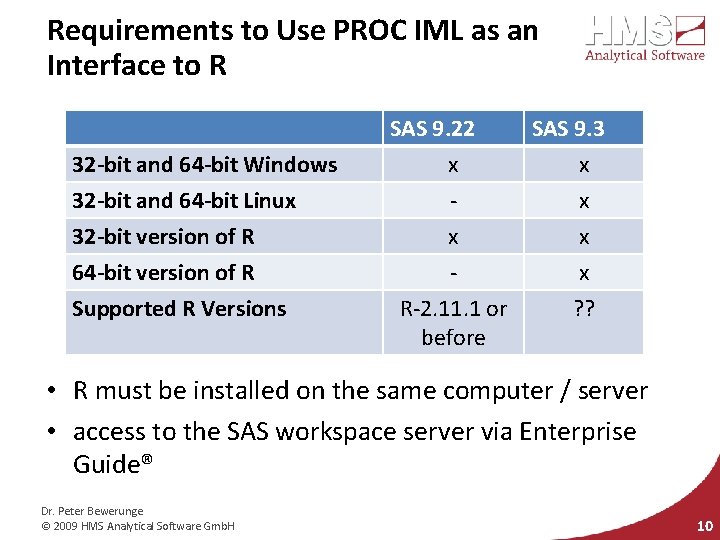 Requirements to Use PROC IML as an Interface to R

HMS
Analytical Software

| | SAS 9.22 | SAS 9.3 |
|---|---|---|
| 32-bit and 64-bit Windows | x | x |
| 32-bit and 64-bit Linux | - | x |
| 32-bit version of R | x | x |
| 64-bit version of R | - | x |
| Supported R Versions | R-2.11.1 or before | ?? |

• R must be installed on the same computer / server

• access to the SAS workspace server via Enterprise Guide®

Dr. Peter Bewerunge
© 2009 HMS Analytical Software GmbH

10